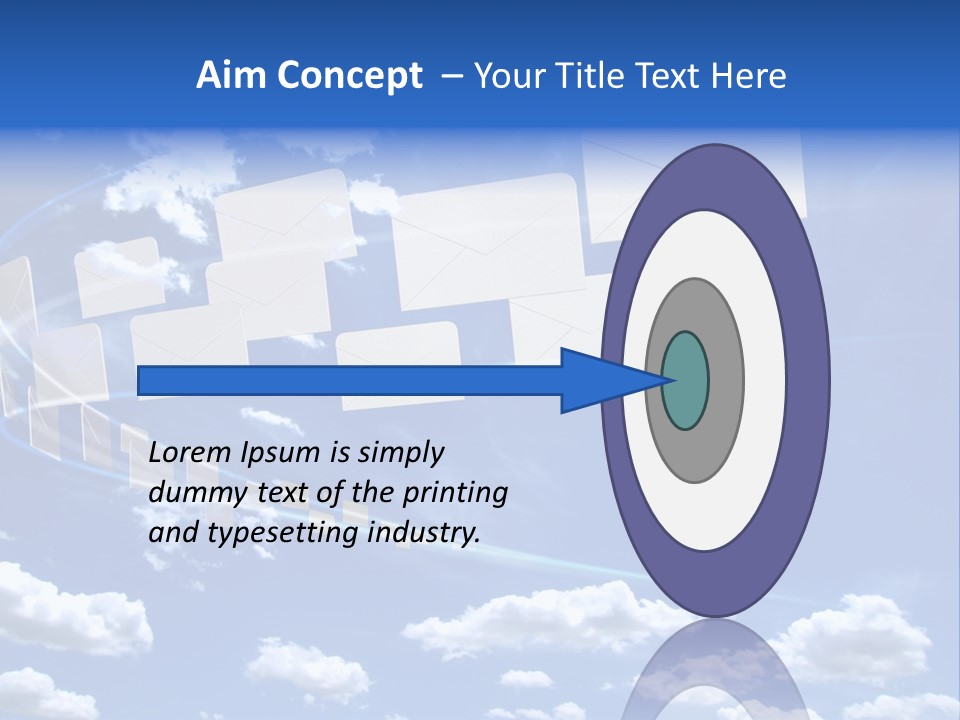 Aim Concept – Your Title Text Here

Lorem Ipsum is simply dummy text of the printing and typesetting industry.